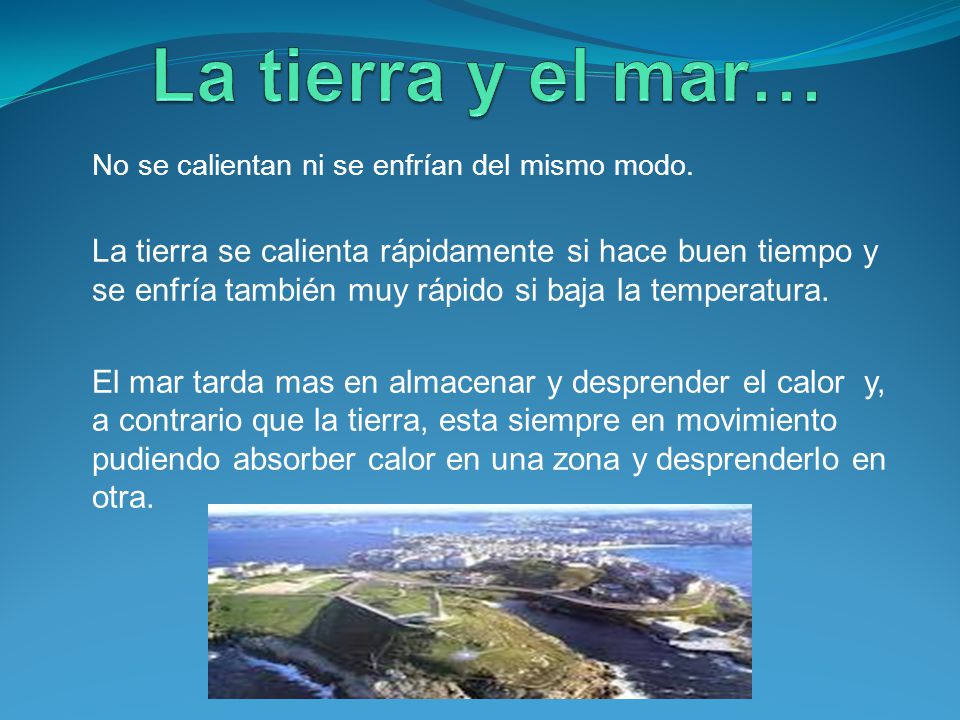 La tierra y el mar…

No se calientan ni se enfrían del mismo modo.

La tierra se calienta rápidamente si hace buen tiempo y se enfría también muy rápido si baja la temperatura.

El mar tarda mas en almacenar y desprender el calor y, a contrario que la tierra, esta siempre en movimiento pudiendo absorber calor en una zona y desprenderlo en otra.